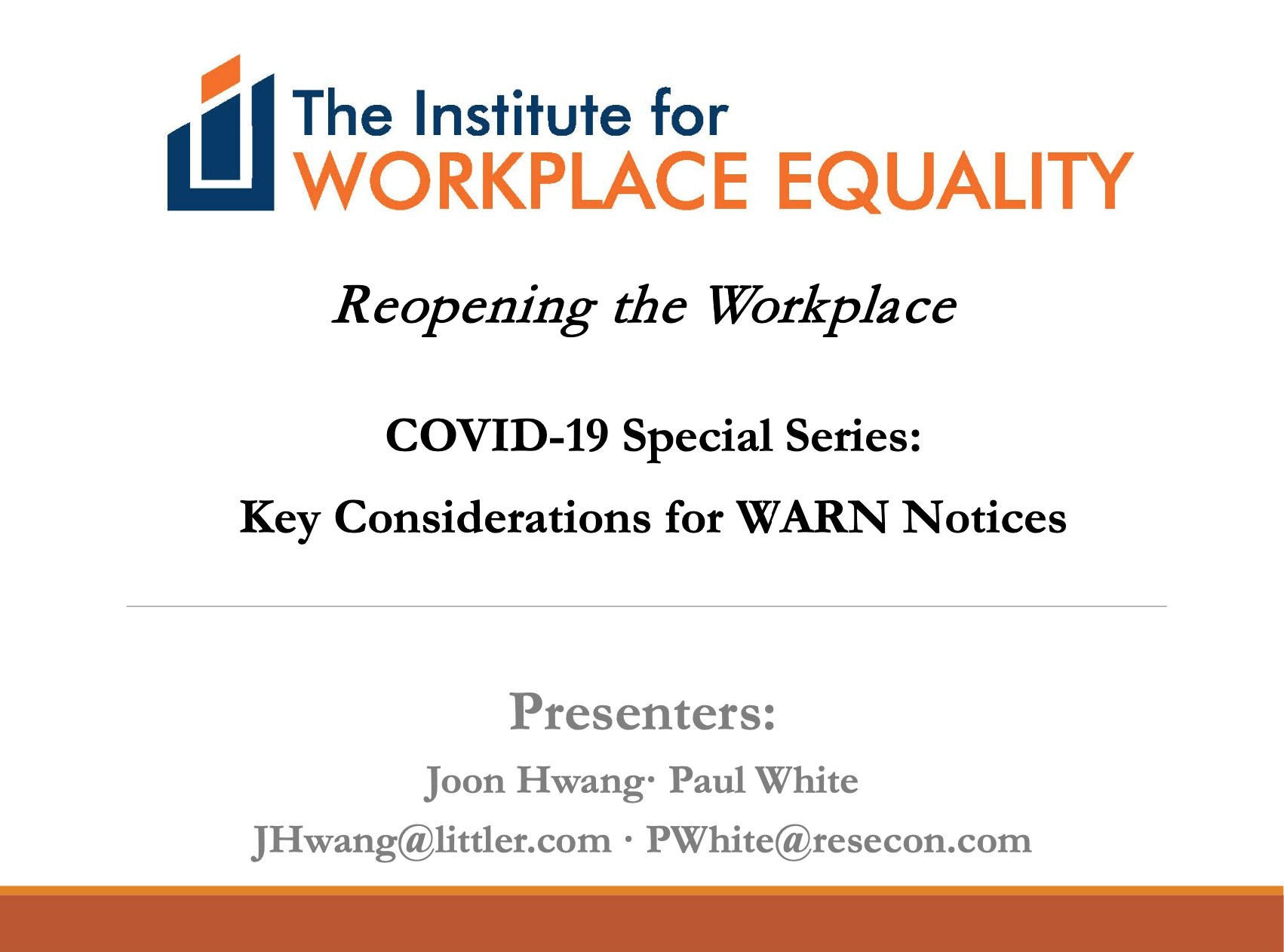 The Institute for
WORKPLACE EQUALITY

Reopening the Workplace

COVID-19 Special Series:

Key Considerations for WARN Notices

Presenters:

Joon Hwang· Paul White

JHwang@littler.com · PWhite@resecon.com